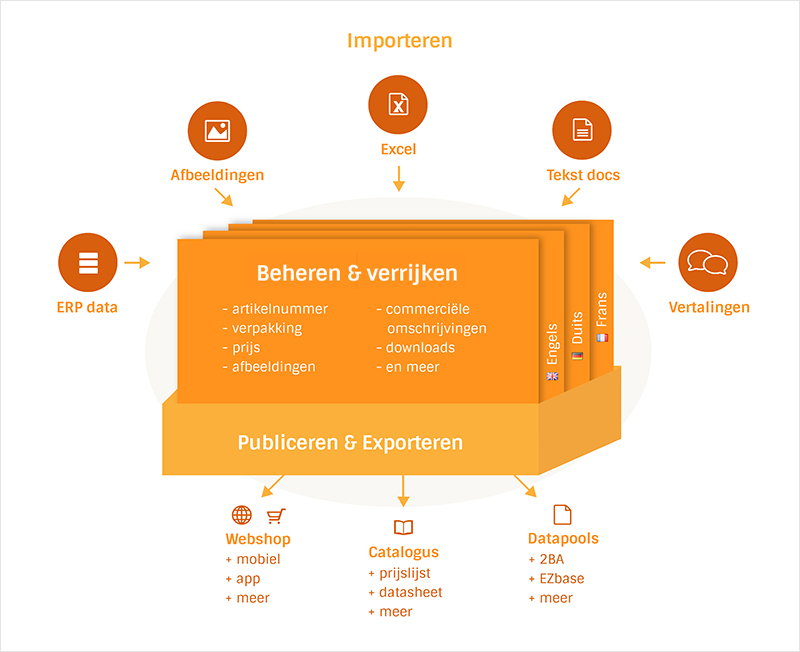 Importeren

Afbeeldingen

Excel

Tekst docs

ERP data

Vertalingen

Beheren & verrijken

- artikelnummer
- verpakking
- prijs
- afbeeldingen

- commerciële omschrijvingen
- downloads
- en meer

Engels

Duits

Frans

Publiceren & Exporteren

Webshop
+ mobiel
+ app
+ meer

Catalogus
+ prijslijst
+ datasheet
+ meer

Datapools
+ 2BA
+ EZbase
+ meer